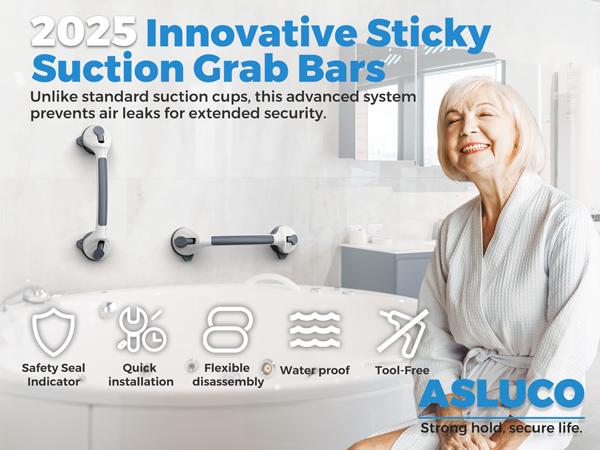 2025 Innovative Sticky Suction Grab Bars

Unlike standard suction cups, this advanced system prevents air leaks for extended security.

Safety Seal Indicator

Quick installation

Flexible disassembly

Water proof

Tool-Free

ASLUCO

Strong hold, secure life.